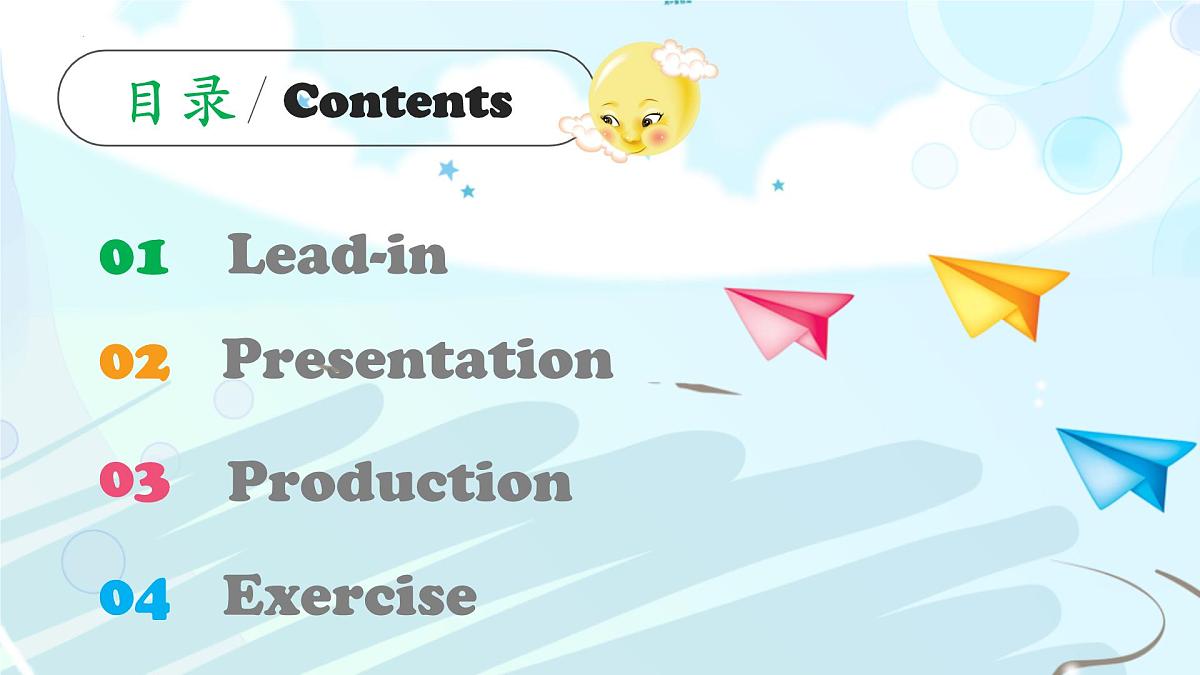 目录 / Contents

01 Lead-in

02 Presentation

03 Production

04 Exercise